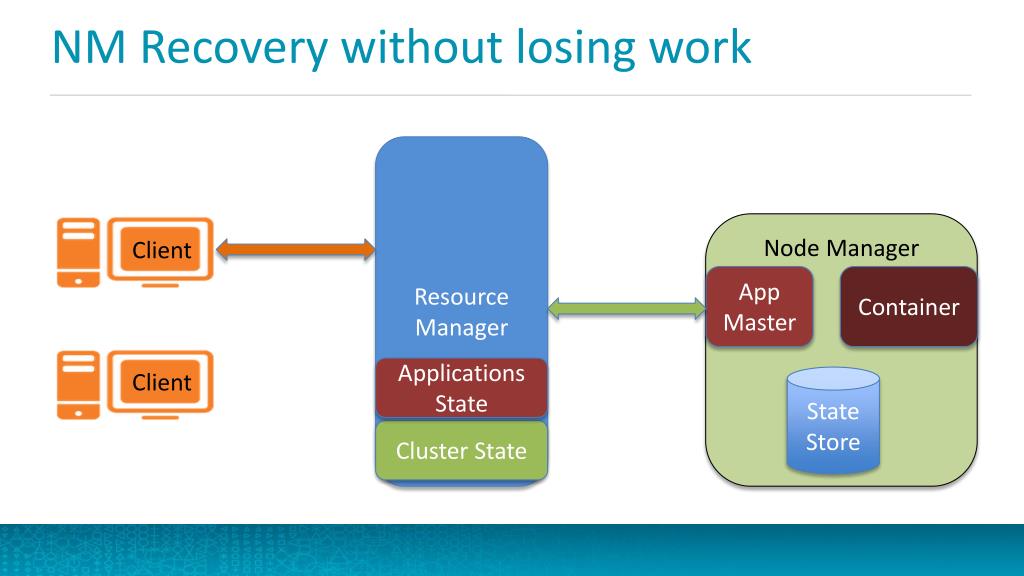 NM Recovery without losing work

Client

Client

Resource Manager

Applications State

Cluster State

Node Manager

App Master

Container

State Store